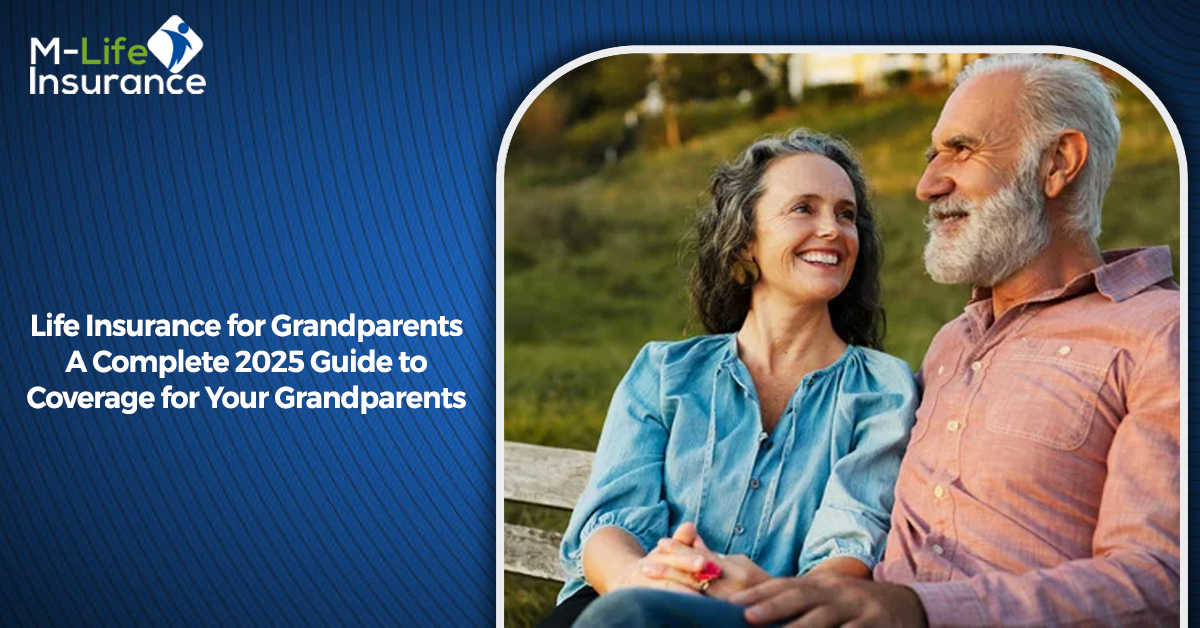 M-Life Insurance

Life Insurance for Grandparents A Complete 2025 Guide to Coverage for Your Grandparents